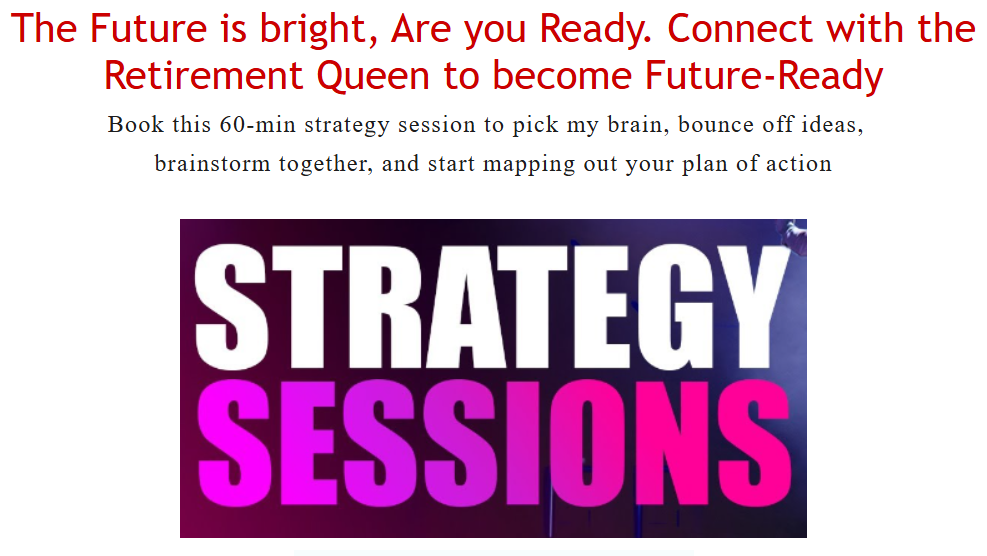 The Future is bright, Are you Ready. Connect with the Retirement Queen to become Future-Ready

Book this 60-min strategy session to pick my brain, bounce off ideas, brainstorm together, and start mapping out your plan of action

STRATEGY SESSIONS